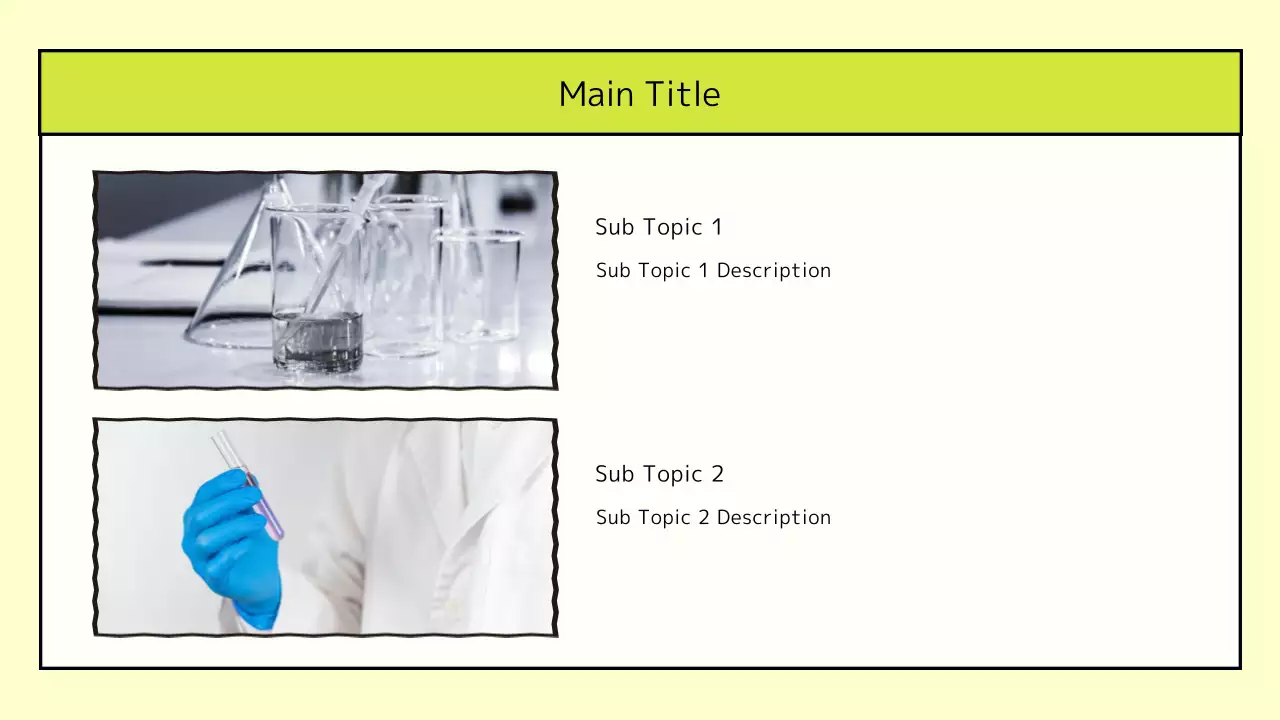 Main Title

Sub Topic 1

Sub Topic 1 Description

Sub Topic 2

Sub Topic 2 Description